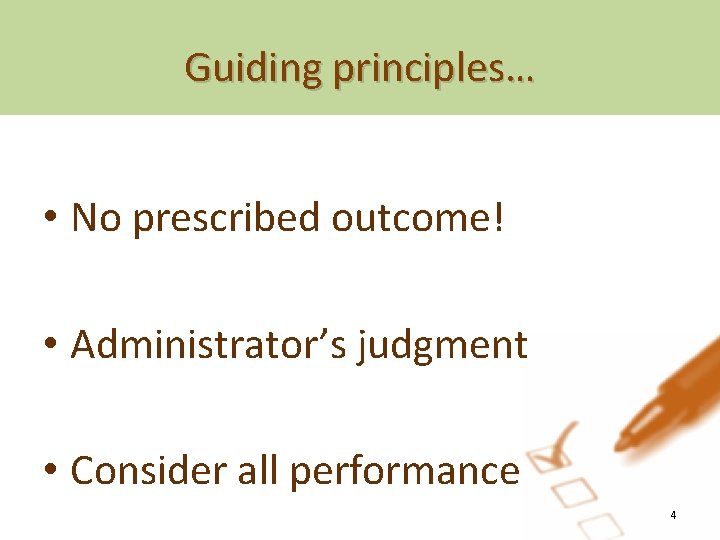 Guiding principles…

• No prescribed outcome!

• Administrator's judgment

• Consider all performance

4